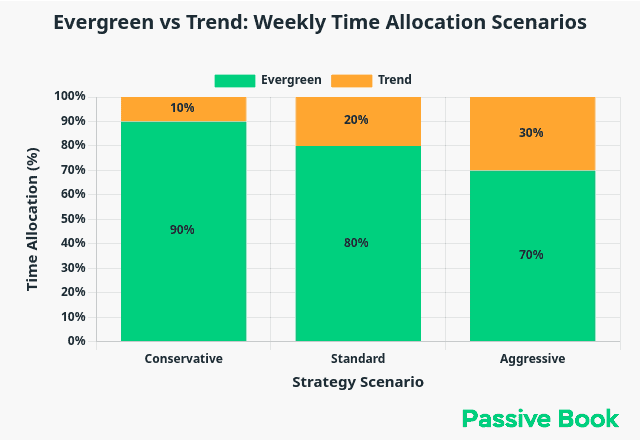 Evergreen vs Trend: Weekly Time Allocation Scenarios

Evergreen Trend

Time Allocation (%)

100%
90%
80%
70%
60%
50%
40%
30%
20%
10%
0%

10%
90%
20%
80%
30%
70%

Conservative Standard Aggressive

Strategy Scenario

Passive Book